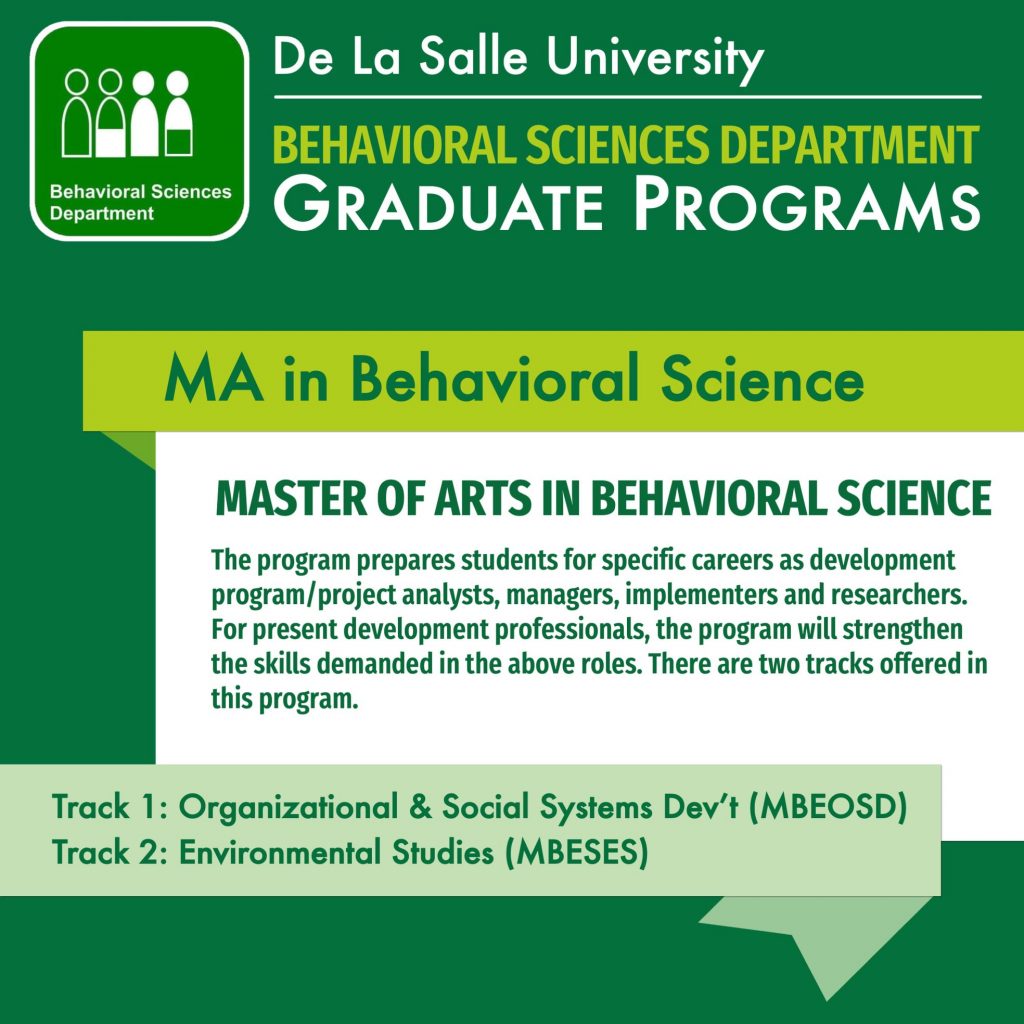 Behavioral Sciences Department

De La Salle University

BEHAVIORAL SCIENCES DEPARTMENT
GRADUATE PROGRAMS

MA in Behavioral Science

MASTER OF ARTS IN BEHAVIORAL SCIENCE

The program prepares students for specific careers as development program/project analysts, managers, implementers and researchers. For present development professionals, the program will strengthen the skills demanded in the above roles. There are two tracks offered in this program.

Track 1: Organizational & Social Systems Dev't (MBEOSD)
Track 2: Environmental Studies (MBESES)